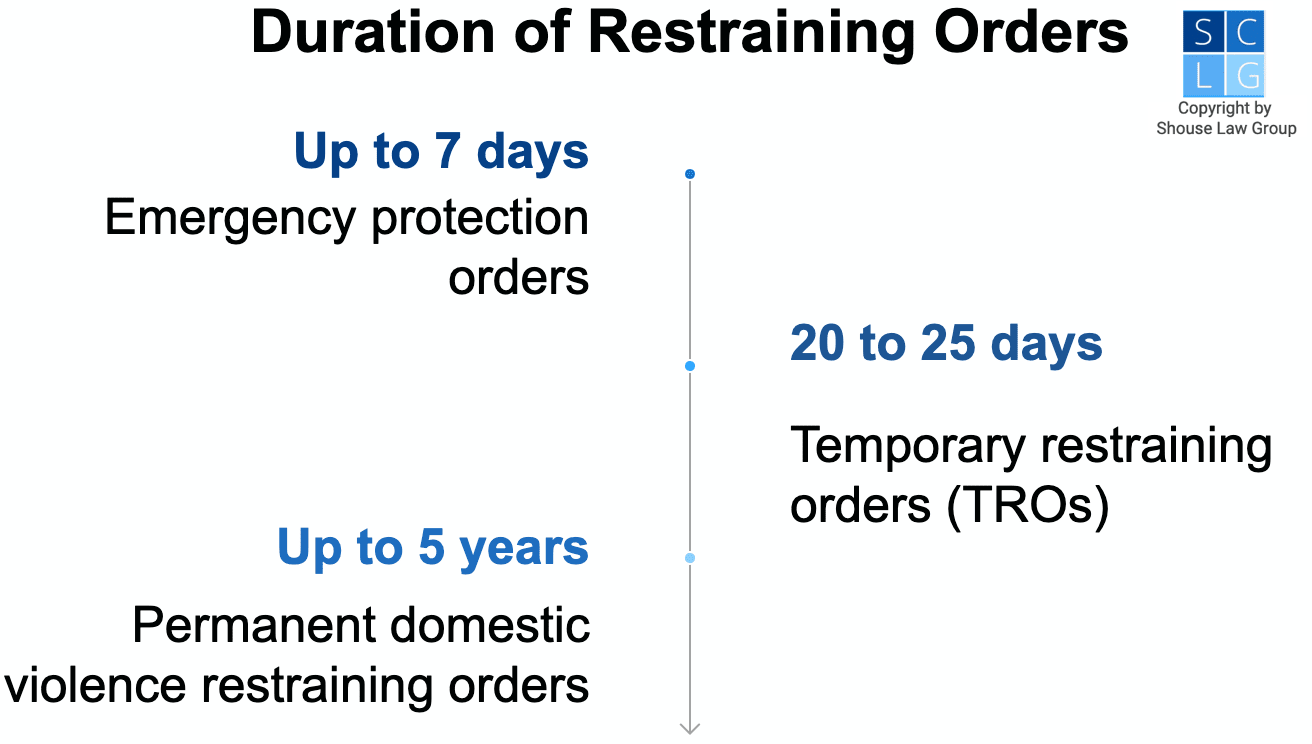 Duration of Restraining Orders

S C
L G
Copyright by Shouse Law Group

Up to 7 days

Emergency protection orders

20 to 25 days

Temporary restraining orders (TROs)

Up to 5 years

Permanent domestic violence restraining orders